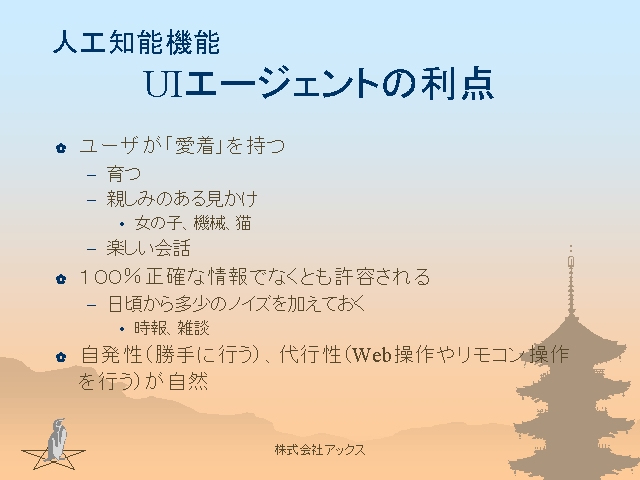 人工知能機能
UIエージェントの利点

ユーザが「愛着」を持つ
– 育つ
– 親しみのある見かけ
• 女の子、機械、猫
– 楽しい会話

100%正確な情報でなくとも許容される
– 日頃から多少のノイズを加えておく
• 時報、雑談

自発性(勝手に行う)、代行性(Web操作やリモコン操作を行う)が自然

株式会社アックス